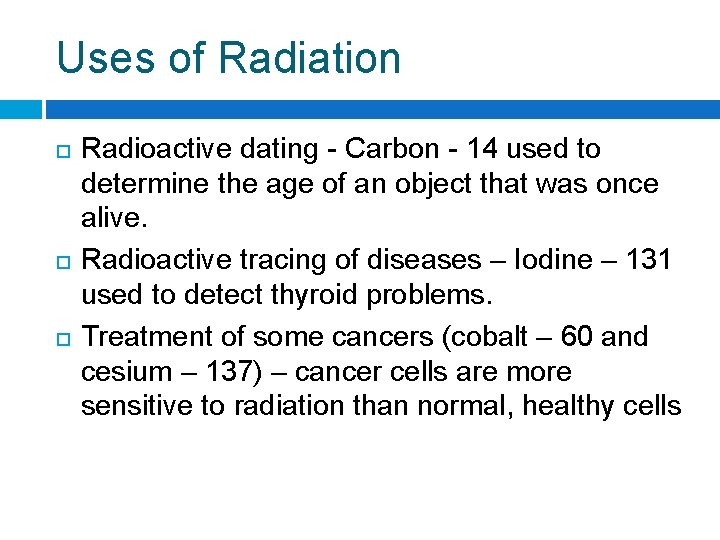 Uses of Radiation

Radioactive dating - Carbon - 14 used to determine the age of an object that was once alive.

Radioactive tracing of diseases – Iodine – 131 used to detect thyroid problems.

Treatment of some cancers (cobalt – 60 and cesium – 137) – cancer cells are more sensitive to radiation than normal, healthy cells